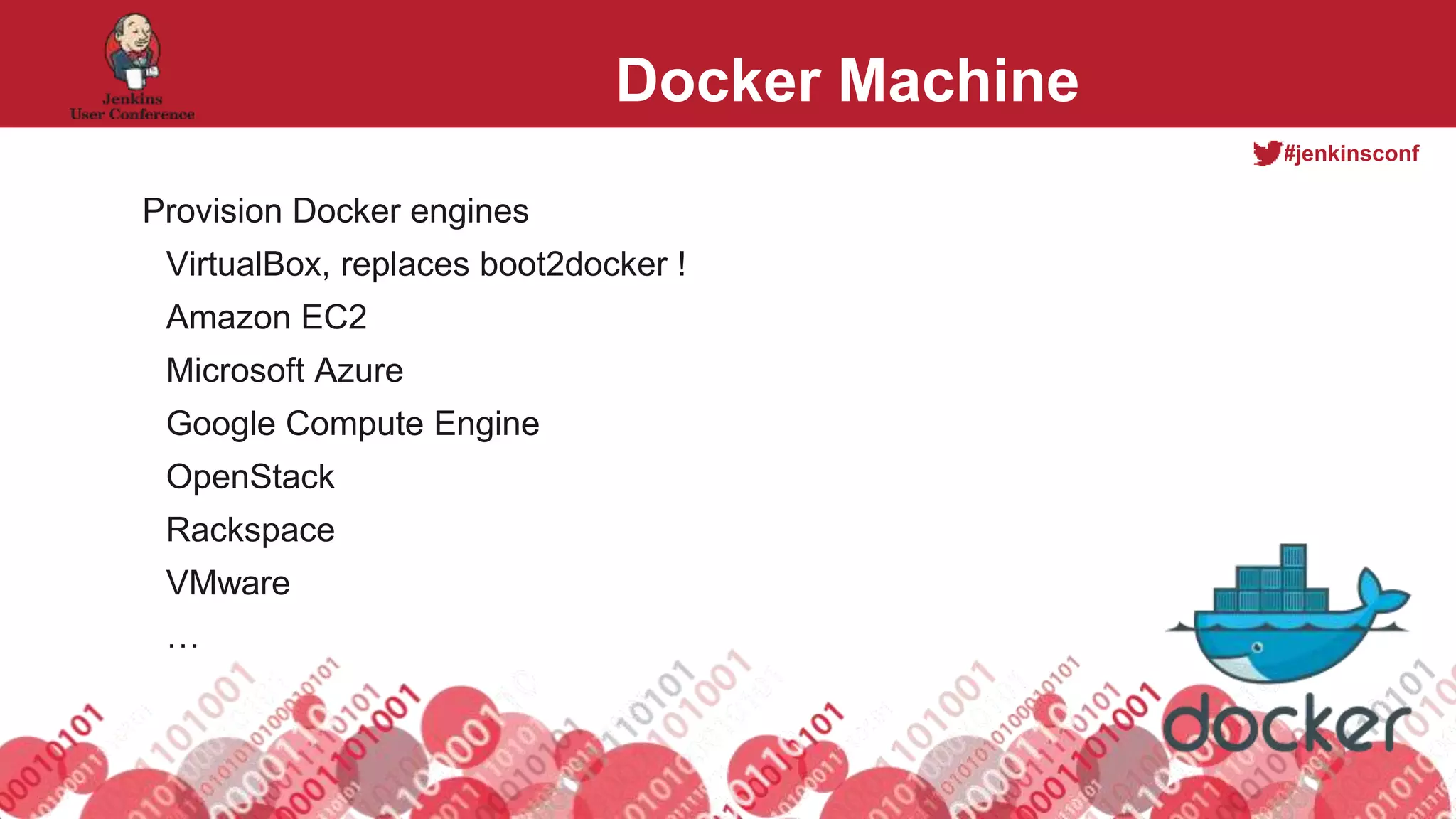 Jenkins
User Conference

Docker Machine

#jenkinsconf

Provision Docker engines

VirtualBox, replaces boot2docker !

Amazon EC2

Microsoft Azure

Google Compute Engine

OpenStack

Rackspace

VMware

…

docker